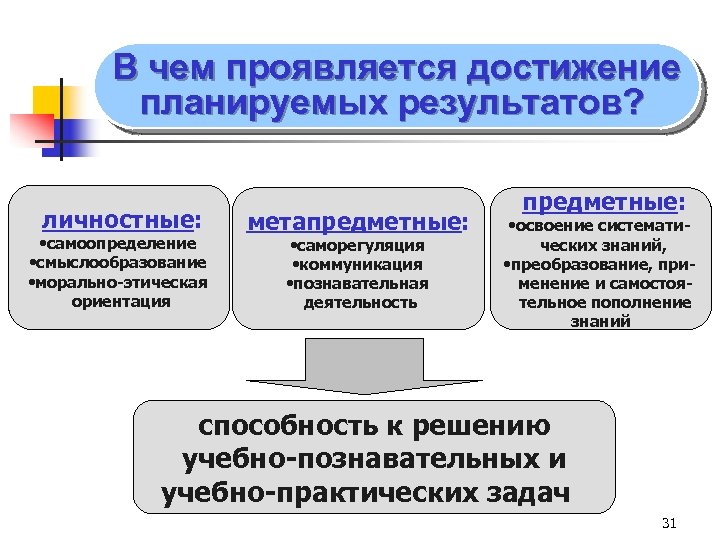 В чем проявляется достижение планируемых результатов?

личностные:
•самоопределение
•смыслообразование
•морально-этическая ориентация

метапредметные:
•саморегуляция
•коммуникация
•познавательная деятельность

предметные:
•освоение систематических знаний,
•преобразование, применение и самостоятельное пополнение знаний

способность к решению учебно-познавательных и учебно-практических задач

31